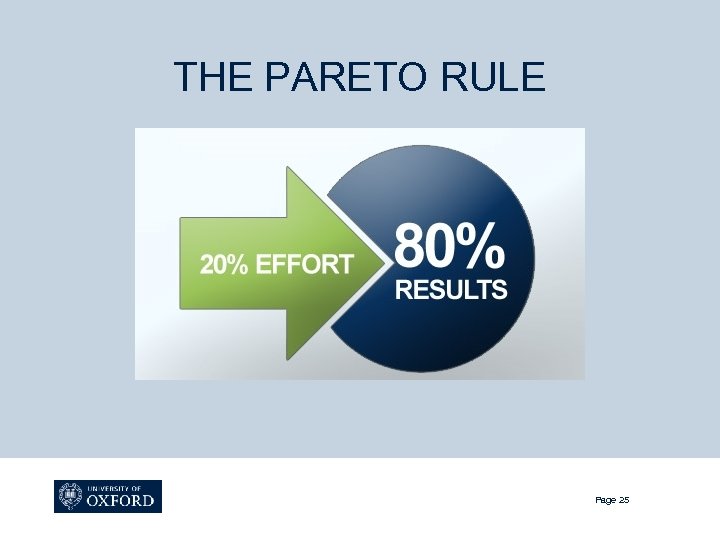 THE PARETO RULE

20% EFFORT

80%
RESULTS

UNIVERSITY OF
OXFORD

Page 25